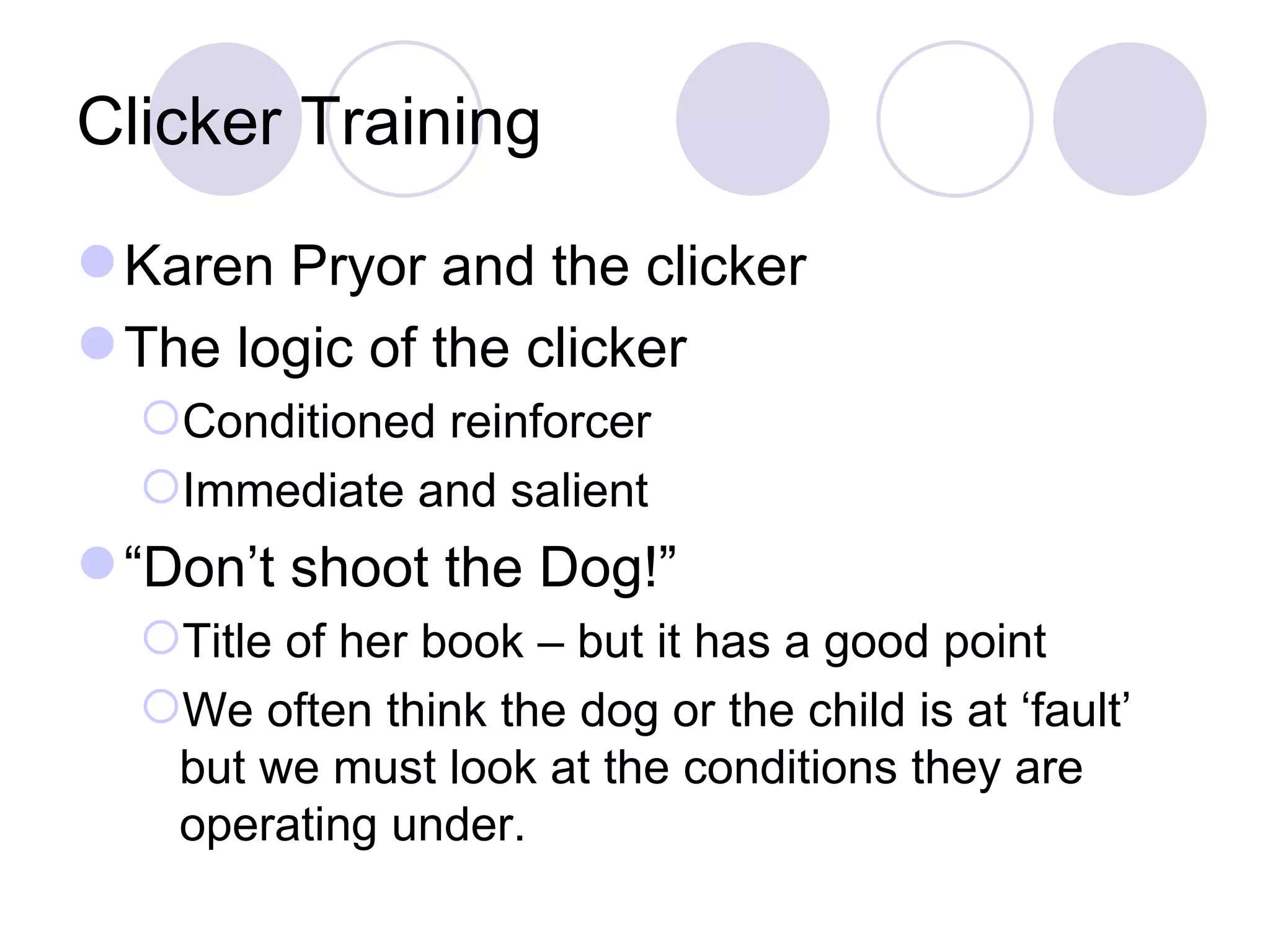 Clicker Training

Karen Pryor and the clicker
The logic of the clicker
Conditioned reinforcer
Immediate and salient
“Don’t shoot the Dog!”
Title of her book – but it has a good point
We often think the dog or the child is at ‘fault’ but we must look at the conditions they are operating under.